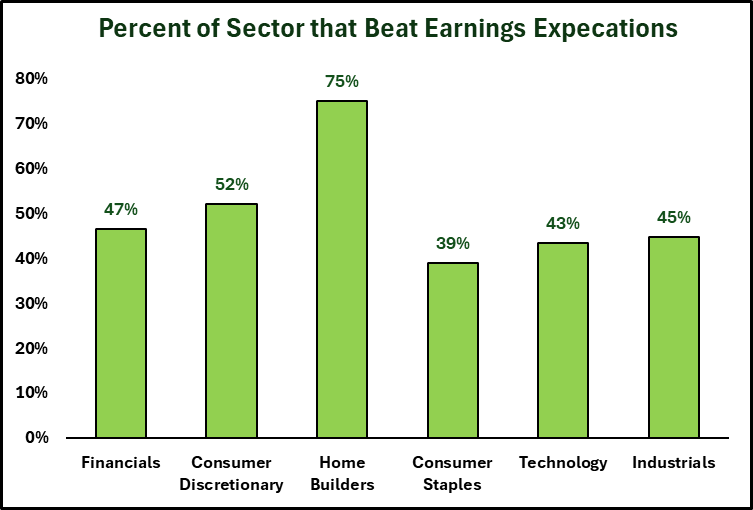 Percent of Sector that Beat Earnings Expecations

80%
70%
60%
50%
40%
30%
20%
10%
0%

47%
52%
75%
39%
43%
45%

Financials
Consumer Discretionary
Home Builders
Consumer Staples
Technology
Industrials